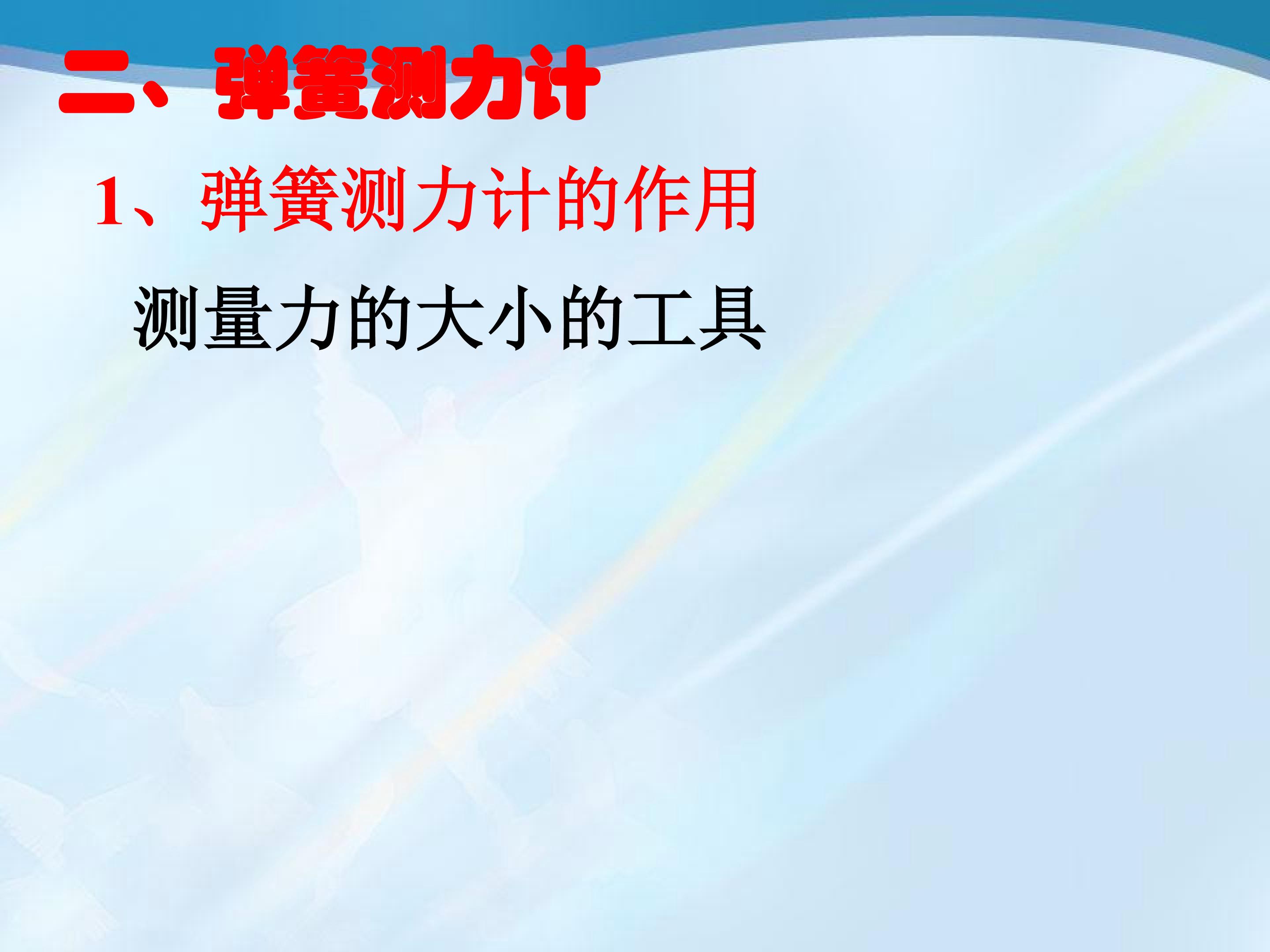 二、弹簧测力计

1、弹簧测力计的作用

测量力的大小的工具